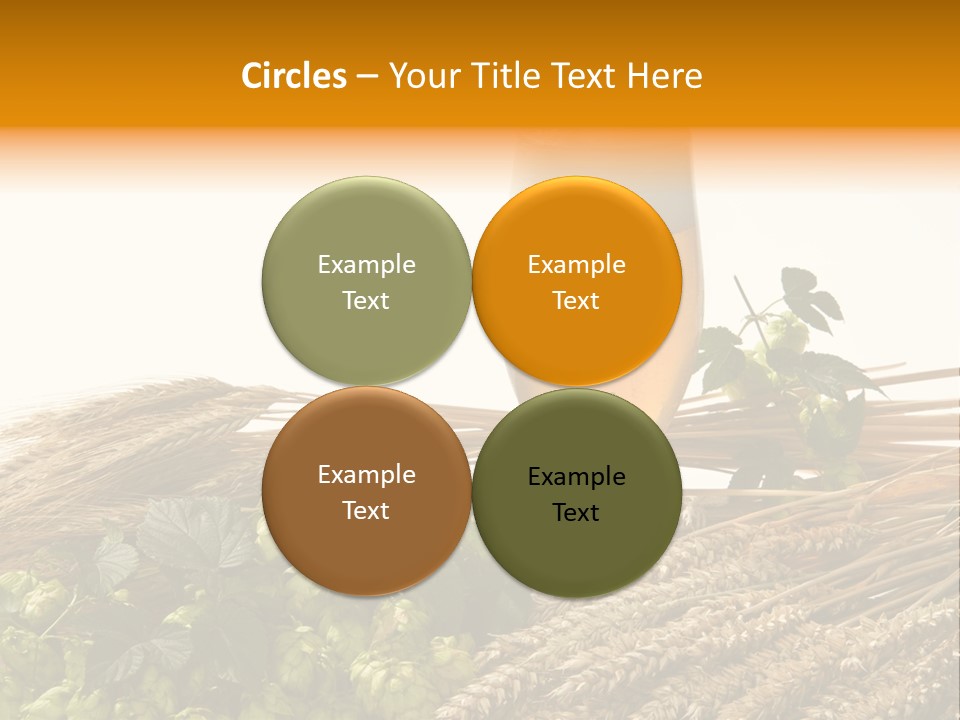 Circles – Your Title Text Here

Example Text

Example Text

Example Text

Example Text